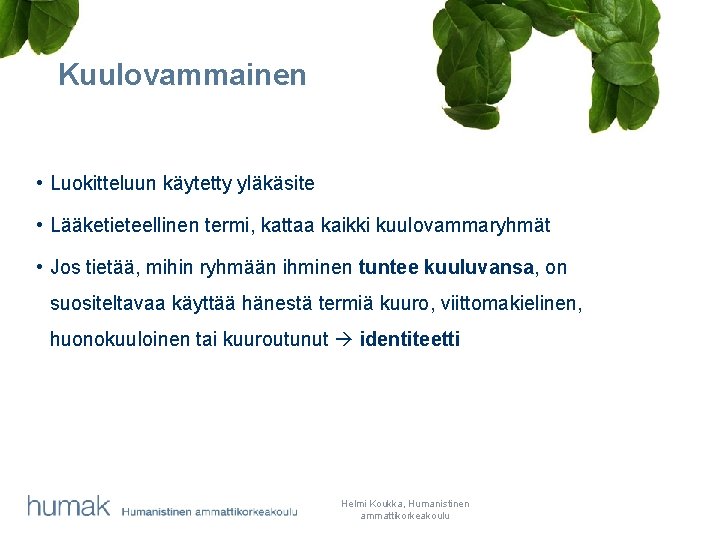 Kuulovammainen

• Luokitteluun käytetty yläkäsite

• Lääketieteellinen termi, kattaa kaikki kuulovammaryhmät

• Jos tietää, mihin ryhmään ihminen **tuntee kuuluvansa**, on suositeltavaa käyttää hänestä termiä kuuro, viittomakielinen, huonokuuloinen tai kuuroutunut → **identiteetti**

humak Humanistinen ammattikorkeakoulu

Helmi Koukka, Humanistinen ammattikorkeakoulu